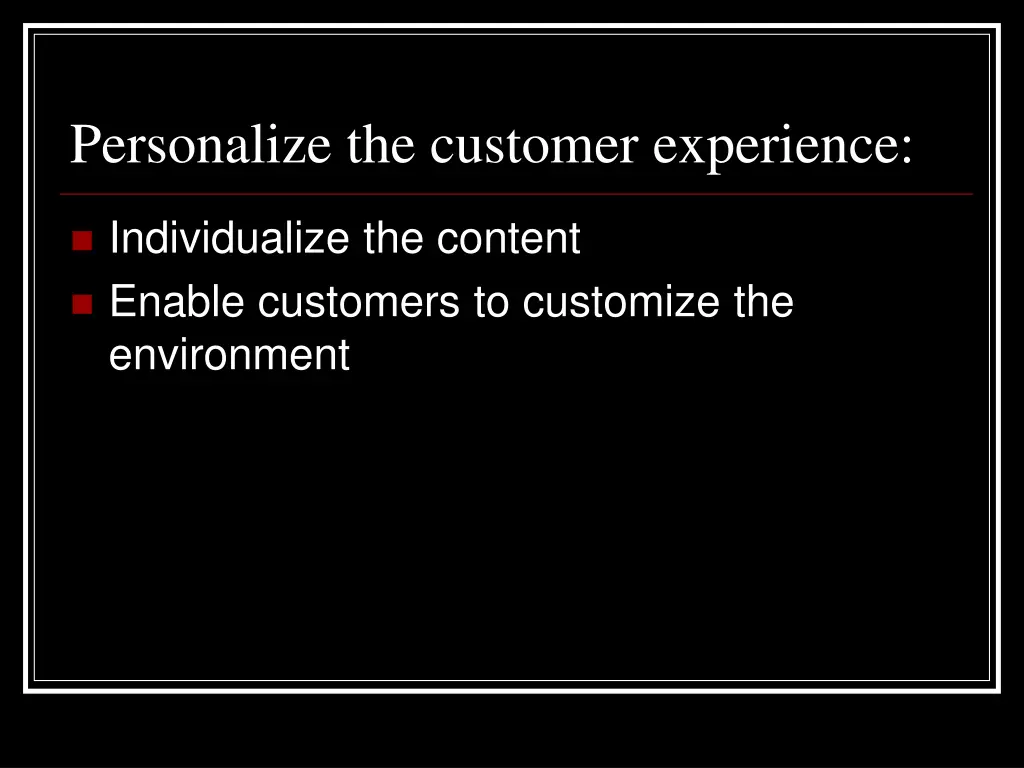 Personalize the customer experience:

- Individualize the content
- Enable customers to customize the environment